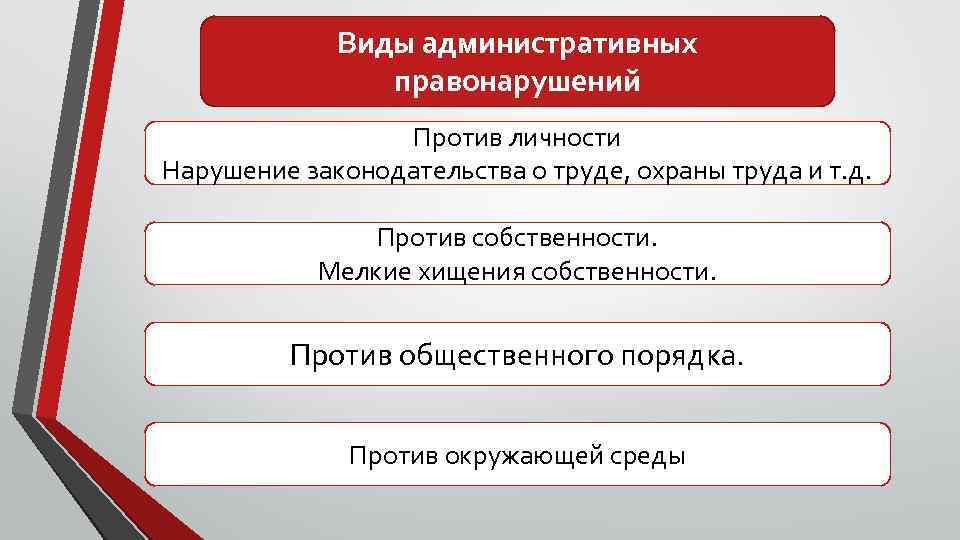 Виды административных правонарушений

Против личности
Нарушение законодательства о труде, охраны труда и т.д.

Против собственности.
Мелкие хищения собственности.

Против общественного порядка.

Против окружающей среды